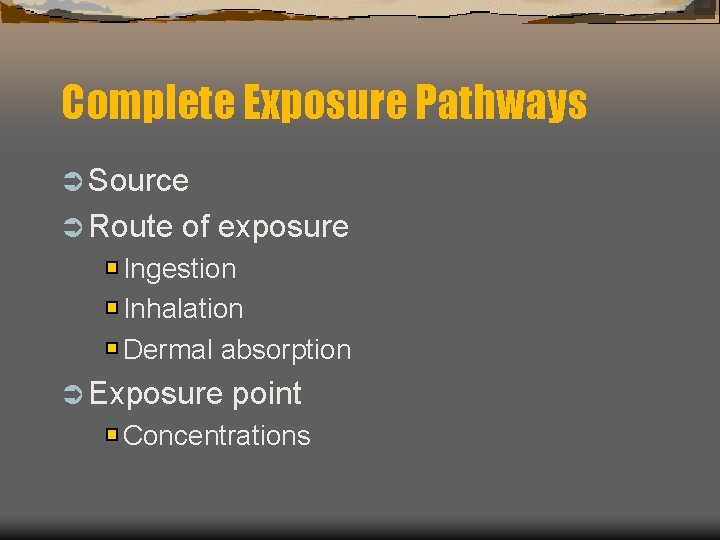 Complete Exposure Pathways

Source
Route of exposure
Ingestion
Inhalation
Dermal absorption
Exposure point
Concentrations